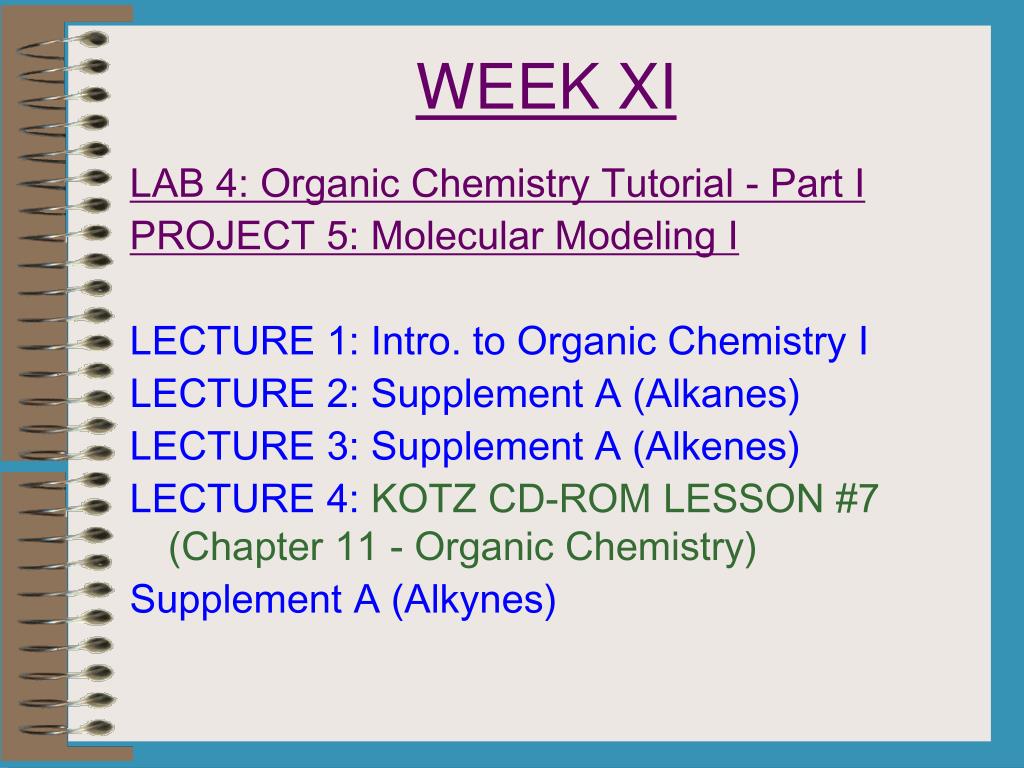 WEEK XI

LAB 4: Organic Chemistry Tutorial - Part I
PROJECT 5: Molecular Modeling I

LECTURE 1: Intro. to Organic Chemistry I
LECTURE 2: Supplement A (Alkanes)
LECTURE 3: Supplement A (Alkenes)
LECTURE 4: KOTZ CD-ROM LESSON #7 (Chapter 11 - Organic Chemistry)
Supplement A (Alkynes)